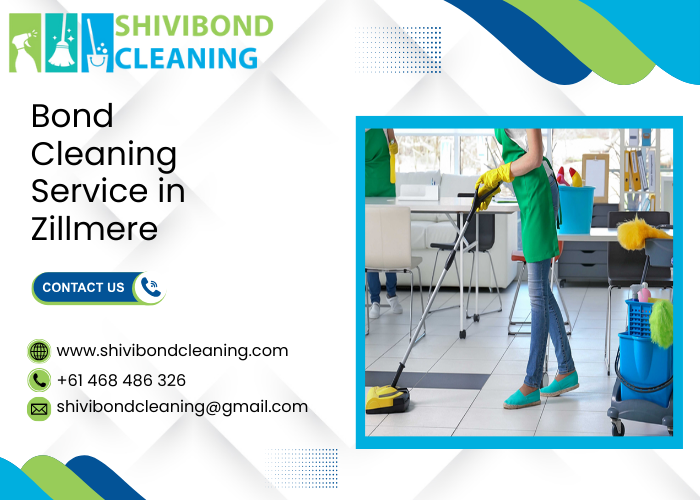 SHIVIBOND CLEANING

Bond Cleaning Service in Zillmere

CONTACT US

www.shivibondcleaning.com

+61 468 486 326

shivibondcleaning@gmail.com